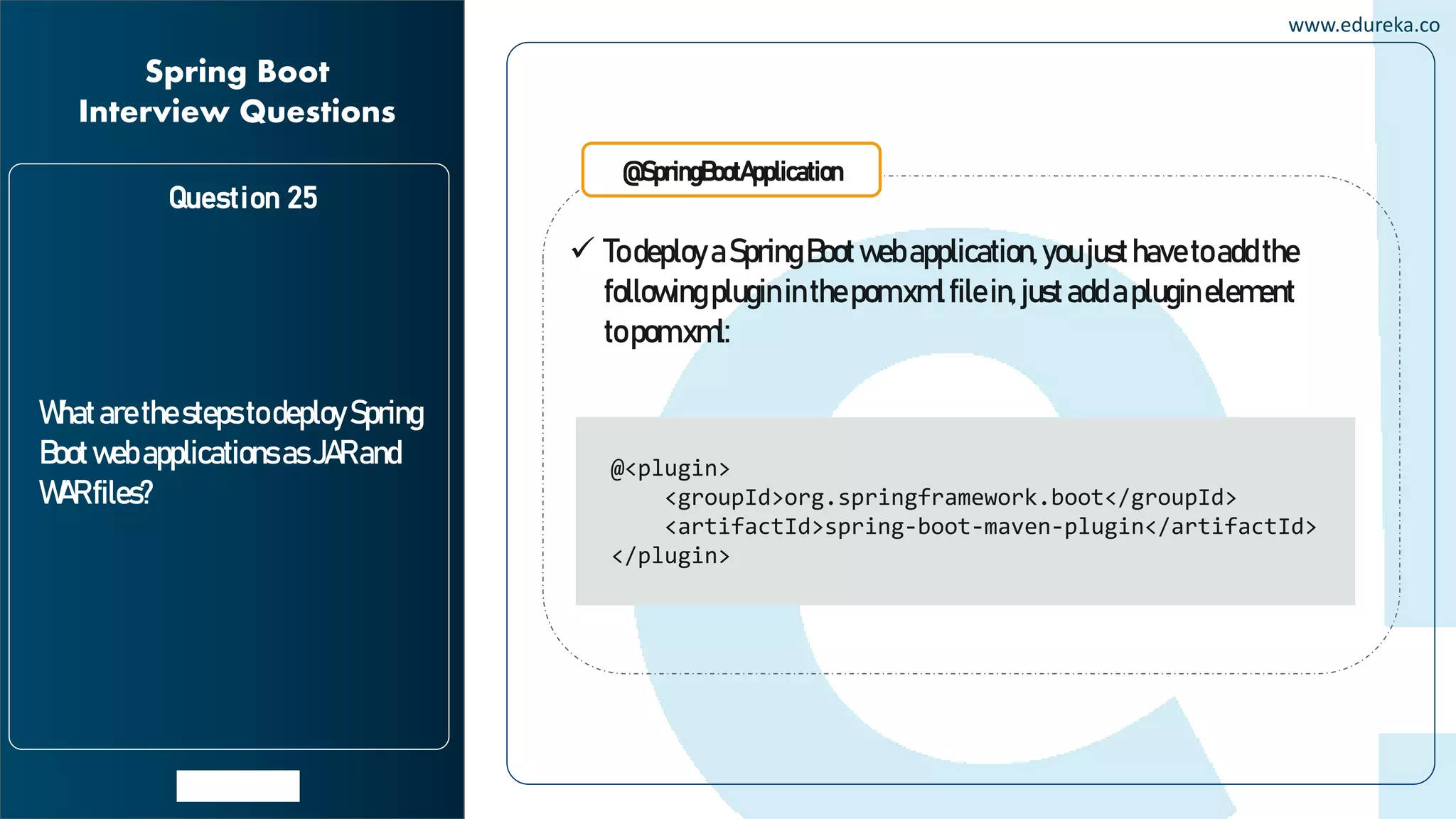 www.edureka.co

Spring Boot
Interview Questions

Question 25

What are the steps to deploy Spring Boot web applications as JAR and WAR files?

@SpringBootApplication

✓ To deploy a Spring Boot web application, you just have to add the following plugin in the pom.xml file in, just add a plugin element to pom.xml:

@<plugin>
    <groupId>org.springframework.boot</groupId>
    <artifactId>spring-boot-maven-plugin</artifactId>
</plugin>